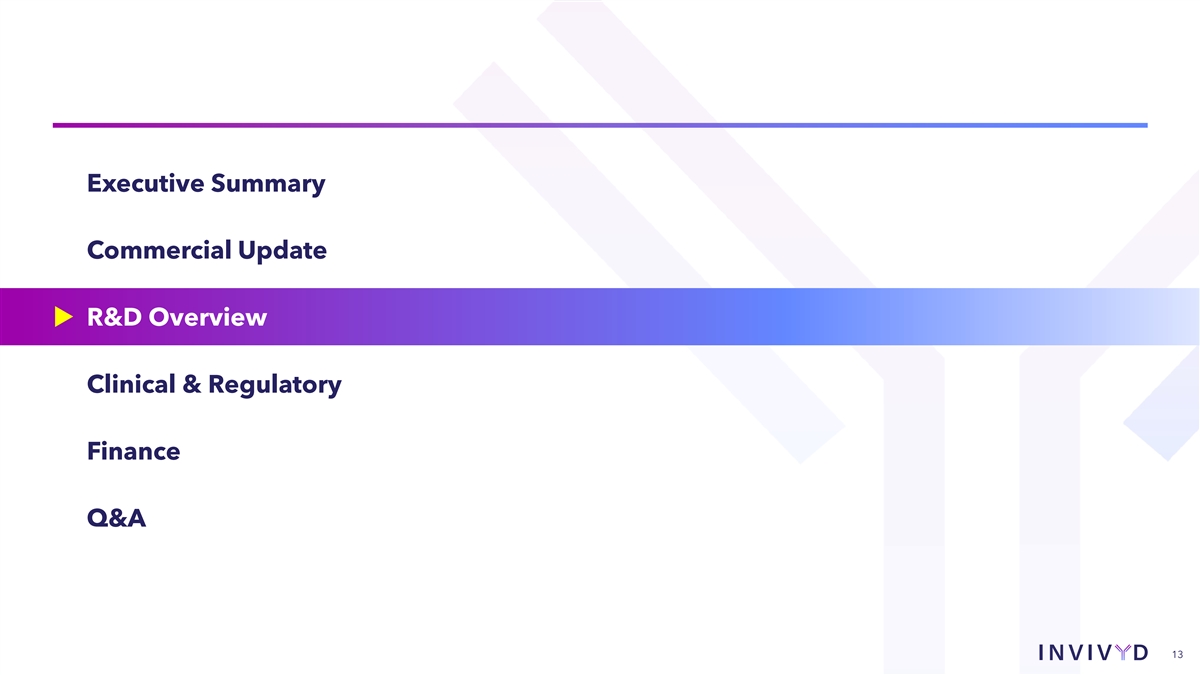 Executive Summary

Commercial Update

R&D Overview

Clinical & Regulatory

Finance

Q&A

INVIVYD 13